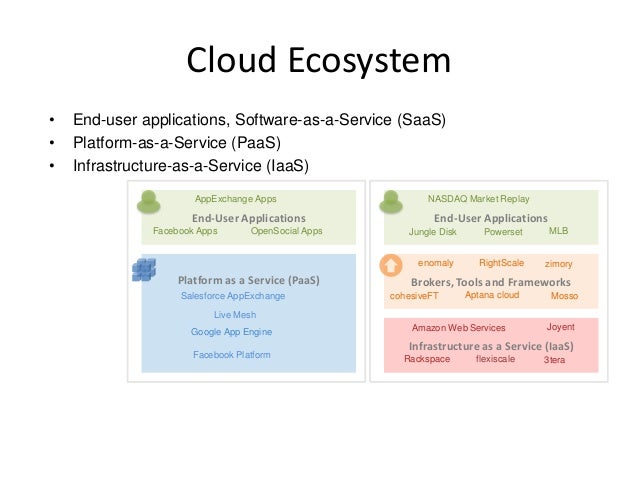 Cloud Ecosystem

• End-user applications, Software-as-a-Service (SaaS)
• Platform-as-a-Service (PaaS)
• Infrastructure-as-a-Service (IaaS)

AppExchange Apps
End-User Applications
Facebook Apps
OpenSocial Apps

Platform as a Service (PaaS)
Salesforce AppExchange
Live Mesh
Google App Engine
Facebook Platform

NASDAQ Market Replay
End-User Applications
Jungle Disk
Powerset
MLB

enomaly
RightScale
zimory
Brokers, Tools and Frameworks
cohesiveFT
Aptana cloud
Mosso

Amazon Web Services
Joyent
Infrastructure as a Service (IaaS)
Rackspace
flexiscale
3tera